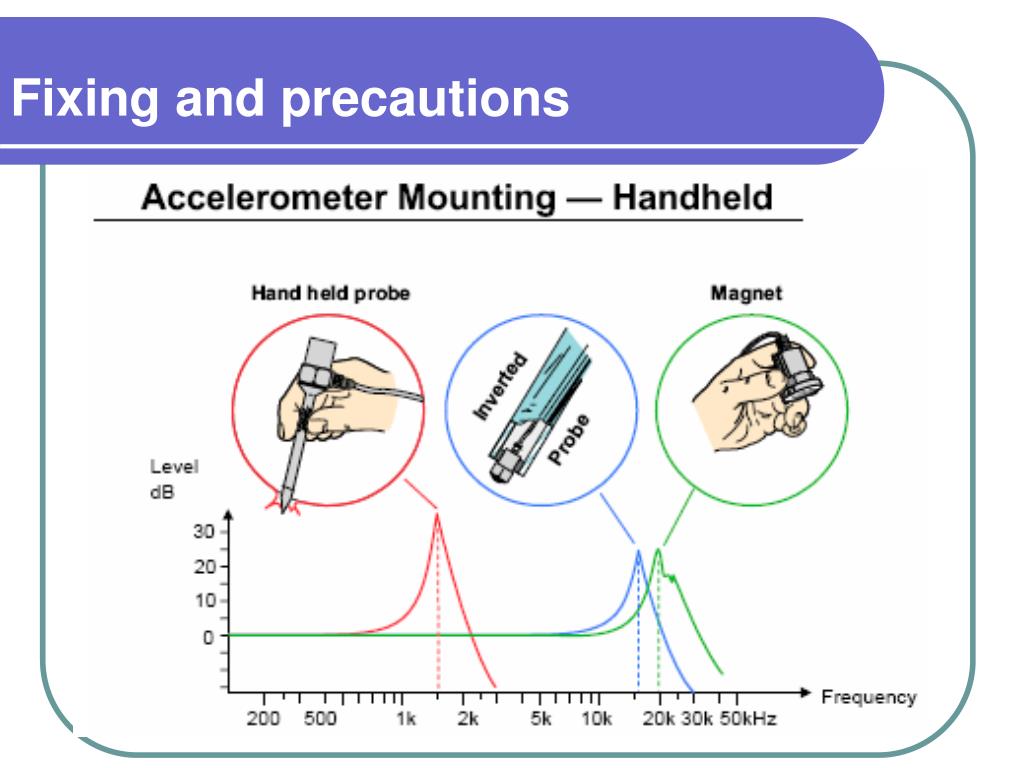 Fixing and precautions

Accelerometer Mounting — Handheld

Hand held probe

Inverted

Probe

Magnet

Level dB

30

20

10

0

200 500 1k 2k 5k 10k 20k 30k 50kHz

Frequency